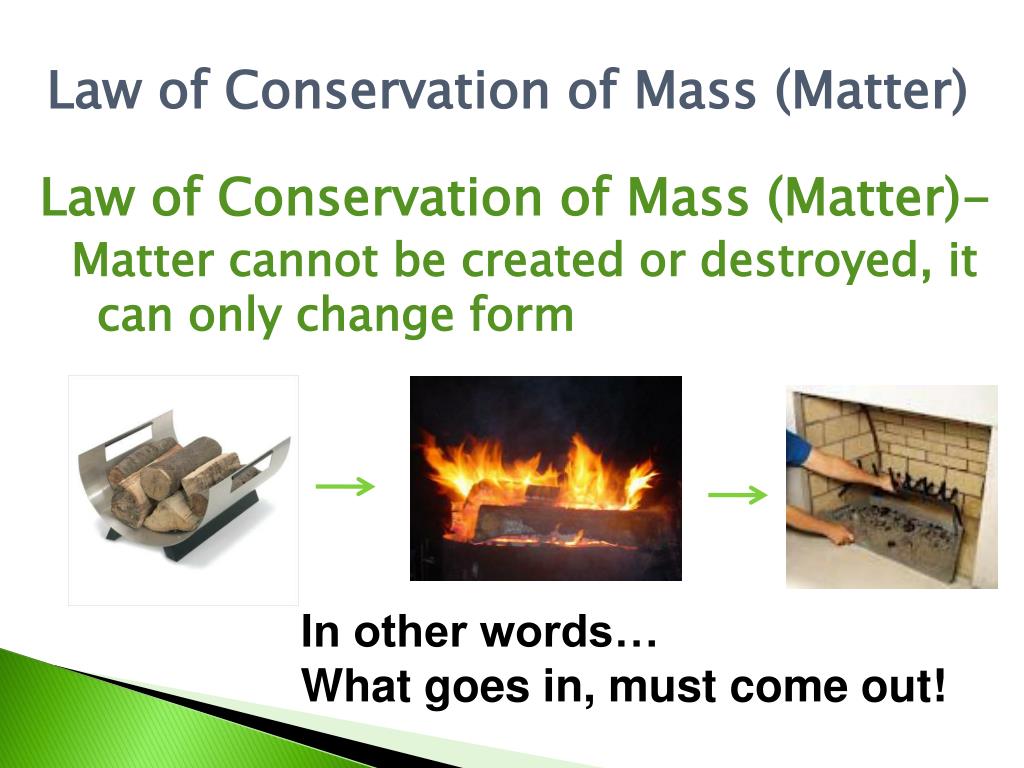 Law of Conservation of Mass (Matter)

Law of Conservation of Mass (Matter)–
Matter cannot be created or destroyed, it can only change form

→ →

In other words…
What goes in, must come out!